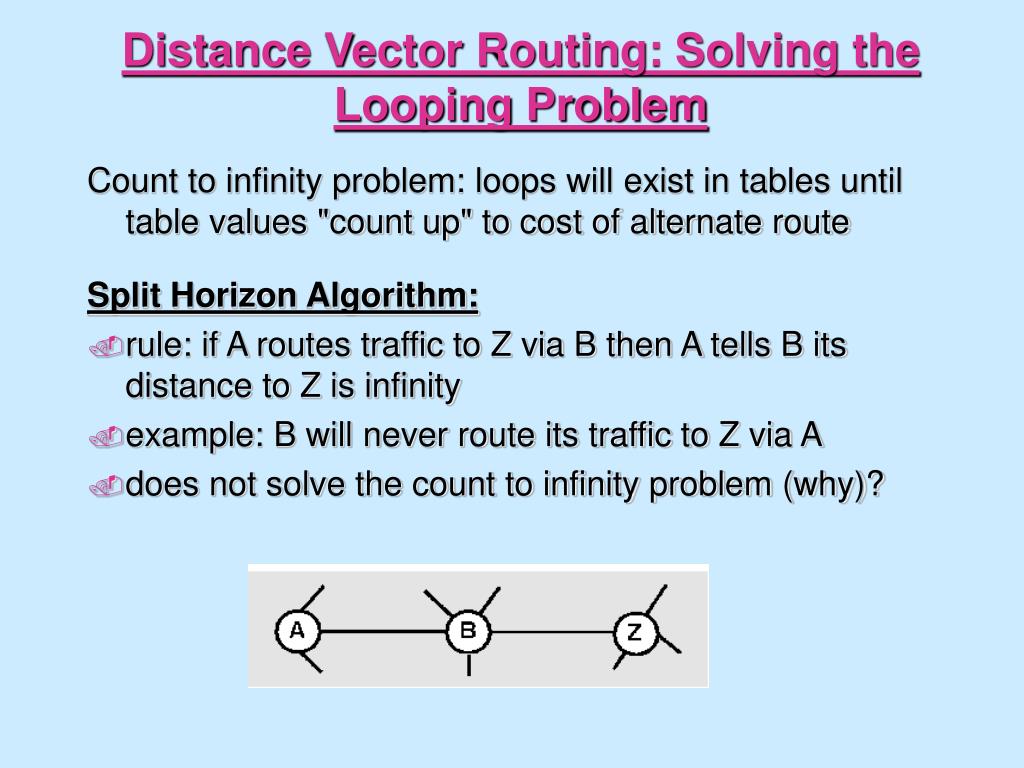 Distance Vector Routing: Solving the Looping Problem

Count to infinity problem: loops will exist in tables until table values "count up" to cost of alternate route

Split Horizon Algorithm:

rule: if A routes traffic to Z via B then A tells B its distance to Z is infinity

example: B will never route its traffic to Z via A

does not solve the count to infinity problem (why)?

A

B

Z